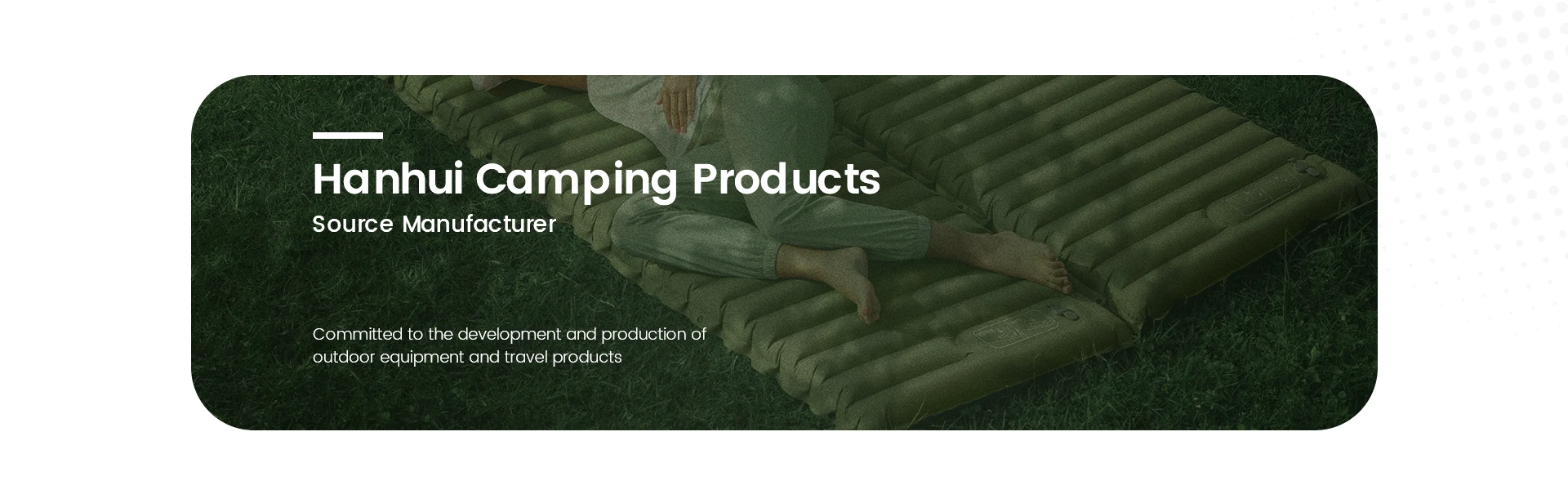 Hanhui Camping Products
Source Manufacturer

Committed to the development and production of outdoor equipment and travel products